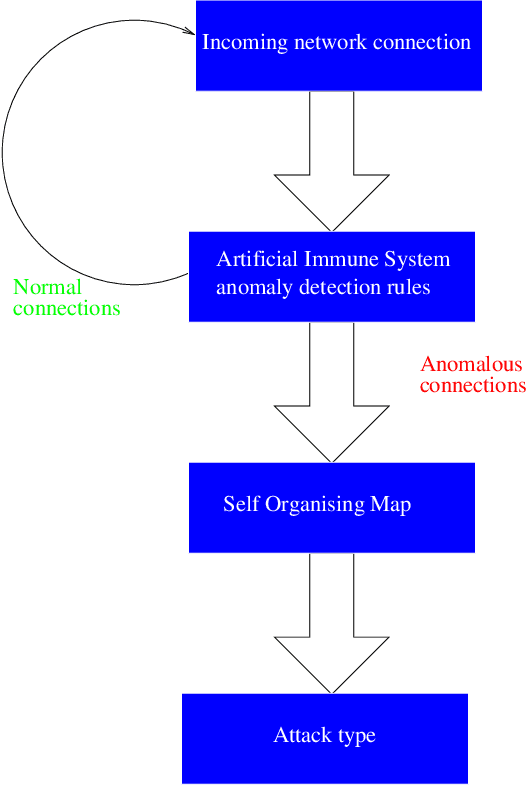 Incoming network connection

Artificial Immune System anomaly detection rules

Normal connections

Anomalous connections

Self Organising Map

Attack type